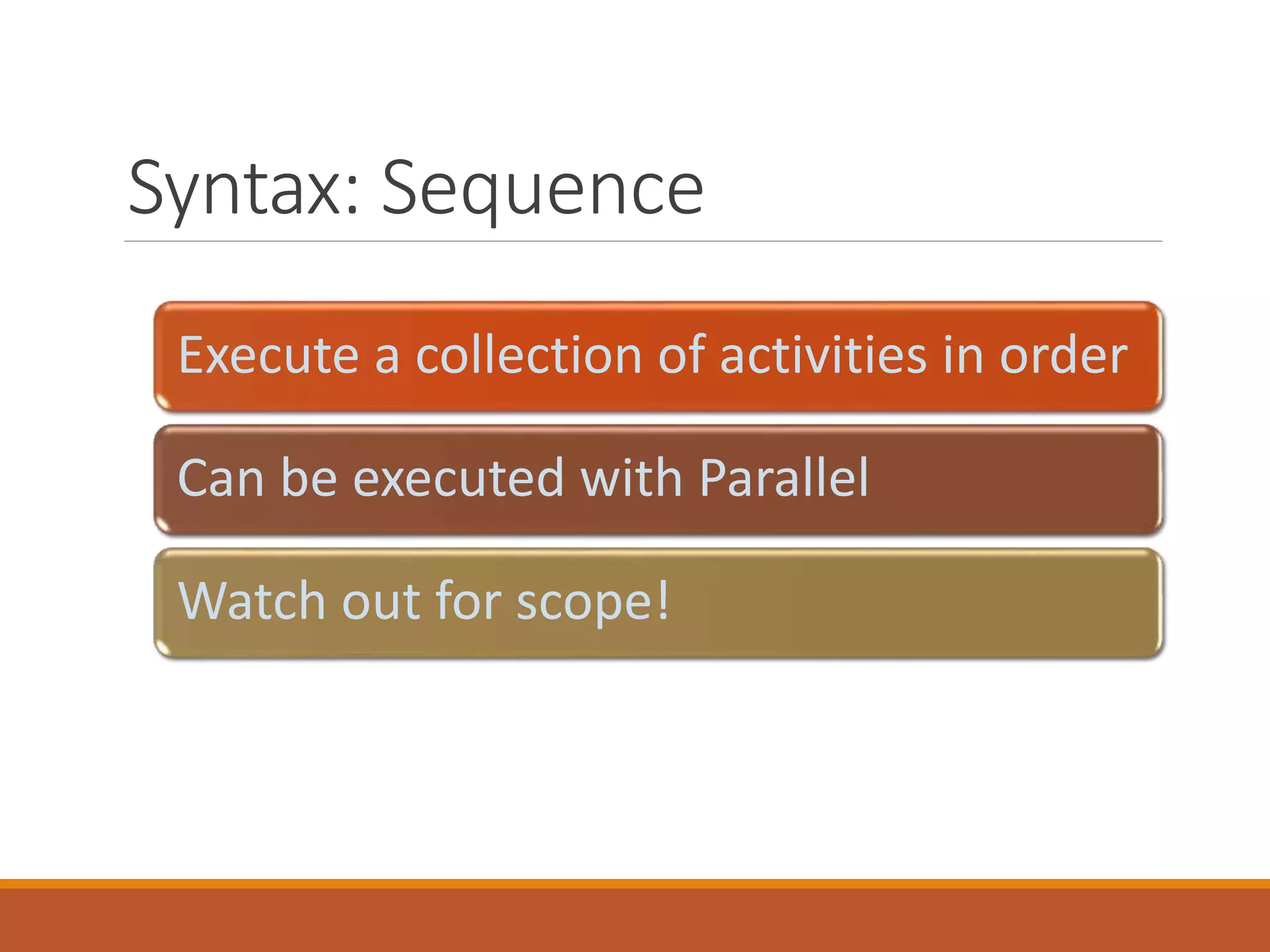 Syntax: Sequence

Execute a collection of activities in order

Can be executed with Parallel

Watch out for scope!